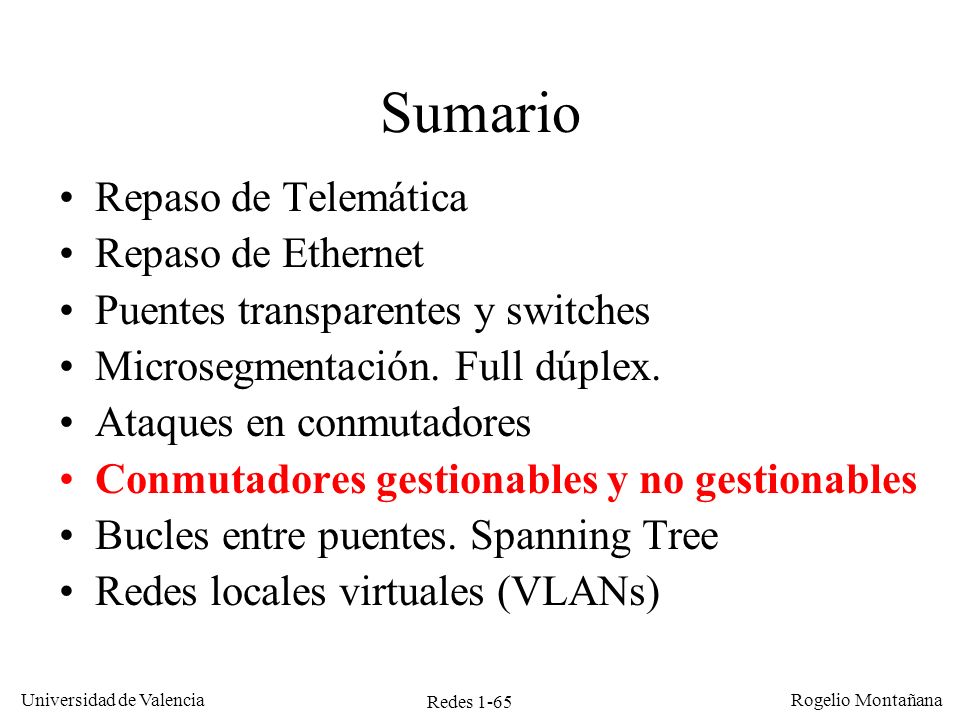 Sumario

• Repaso de Telemática
• Repaso de Ethernet
• Puentes transparentes y switches
• Microsegmentación. Full dúplex.
• Ataques en conmutadores
• Conmutadores gestionables y no gestionables
• Bucles entre puentes. Spanning Tree
• Redes locales virtuales (VLANs)

Universidad de Valencia

Redes 1-65

Rogelio Montañana